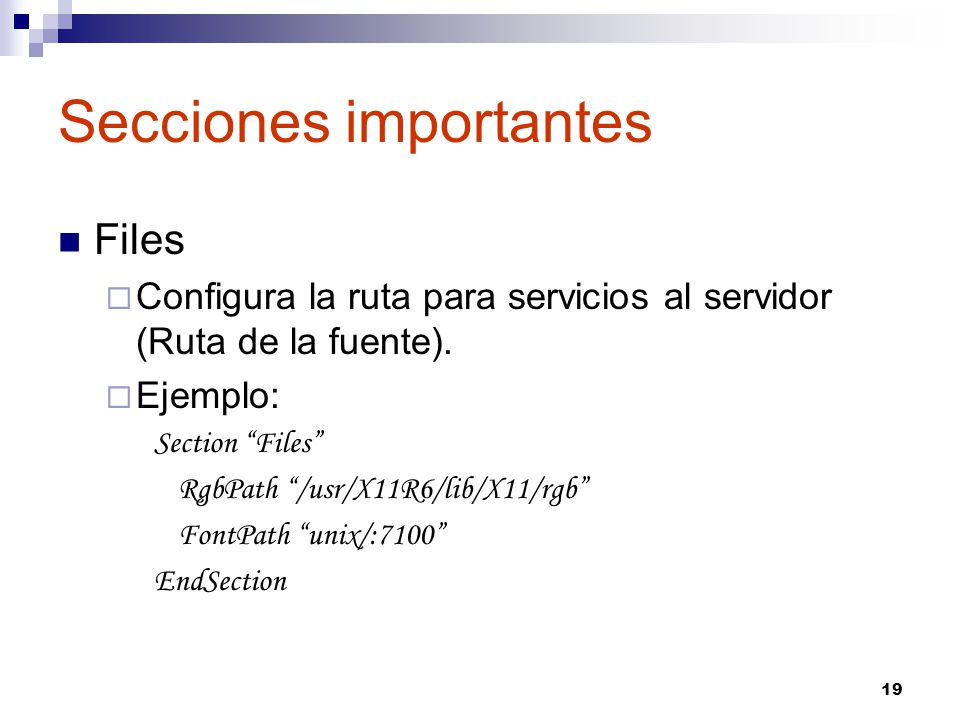 Secciones importantes

Files

Configura la ruta para servicios al servidor (Ruta de la fuente).

Ejemplo:

Section “Files”

RgbPath “/usr/X11R6/lib/X11/rgb”

FontPath “unix/:7100”

EndSection

19